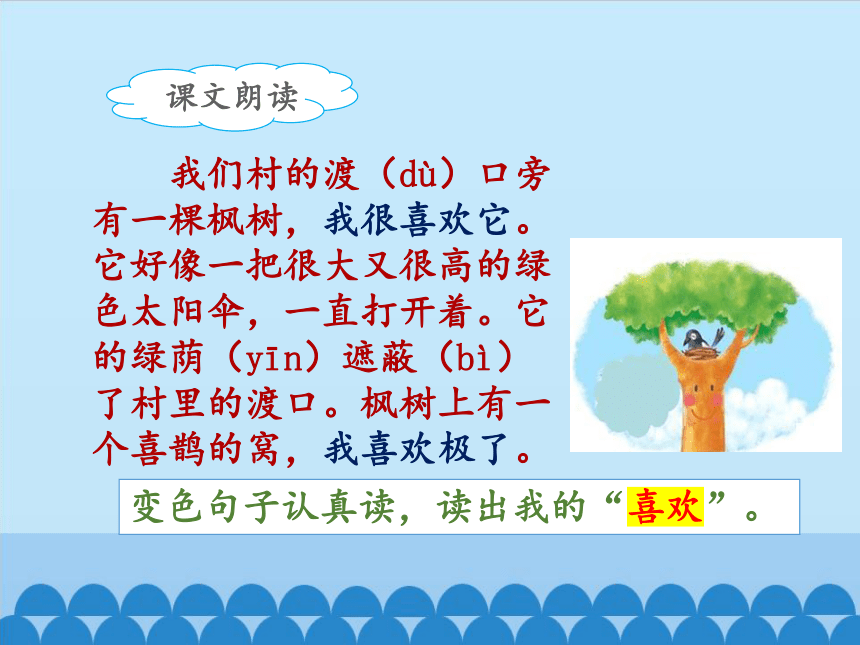 课文朗读

我们村的渡（dù）口旁有一棵枫树，我很喜欢它。它好像一把很大又很高的绿色太阳伞，一直打开着。它的绿荫（yīn）遮蔽（bì）了村里的渡口。枫树上有一个喜鹊的窝，我喜欢极了。

变色句子认真读，读出我的“喜欢”。